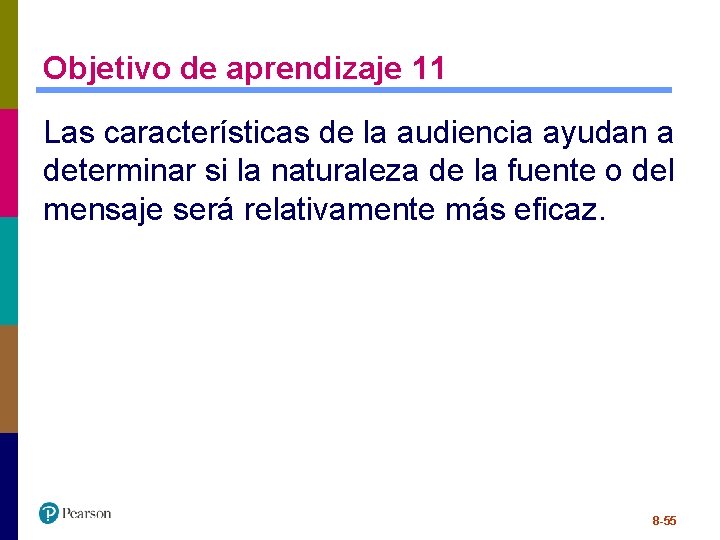 Objetivo de aprendizaje 11

Las características de la audiencia ayudan a determinar si la naturaleza de la fuente o del mensaje será relativamente más eficaz.

Pearson

8-55